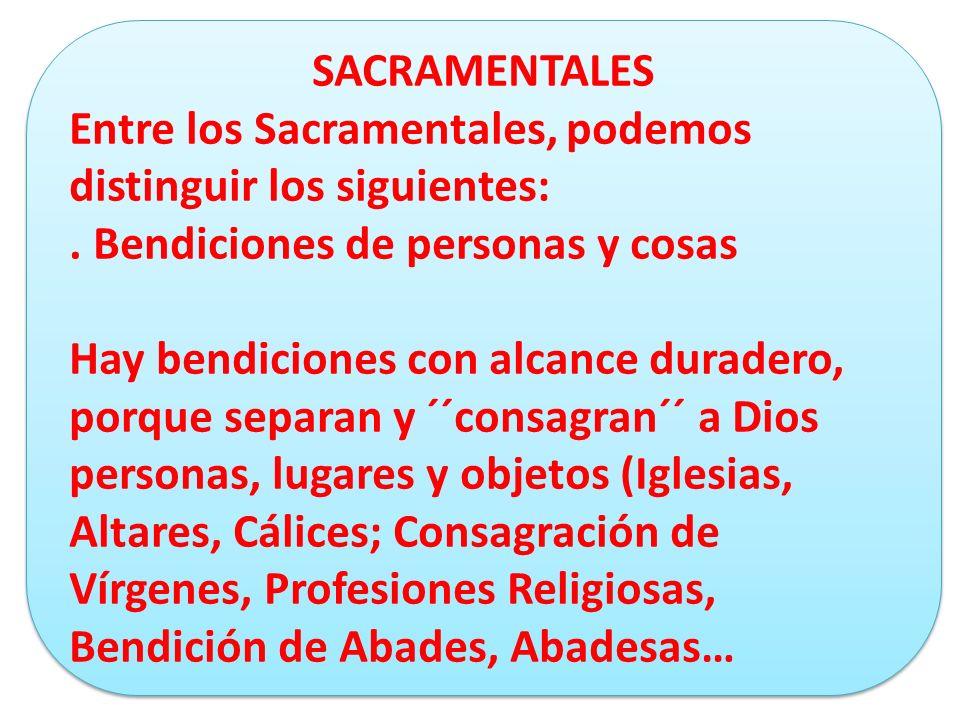 SACRAMENTALES

Entre los Sacramentales, podemos distinguir los siguientes:
. Bendiciones de personas y cosas

Hay bendiciones con alcance duradero, porque separan y ´´consagran´´ a Dios personas, lugares y objetos (Iglesias, Altares, Cálices; Consagración de Vírgenes, Profesiones Religiosas, Bendición de Abades, Abadesas…